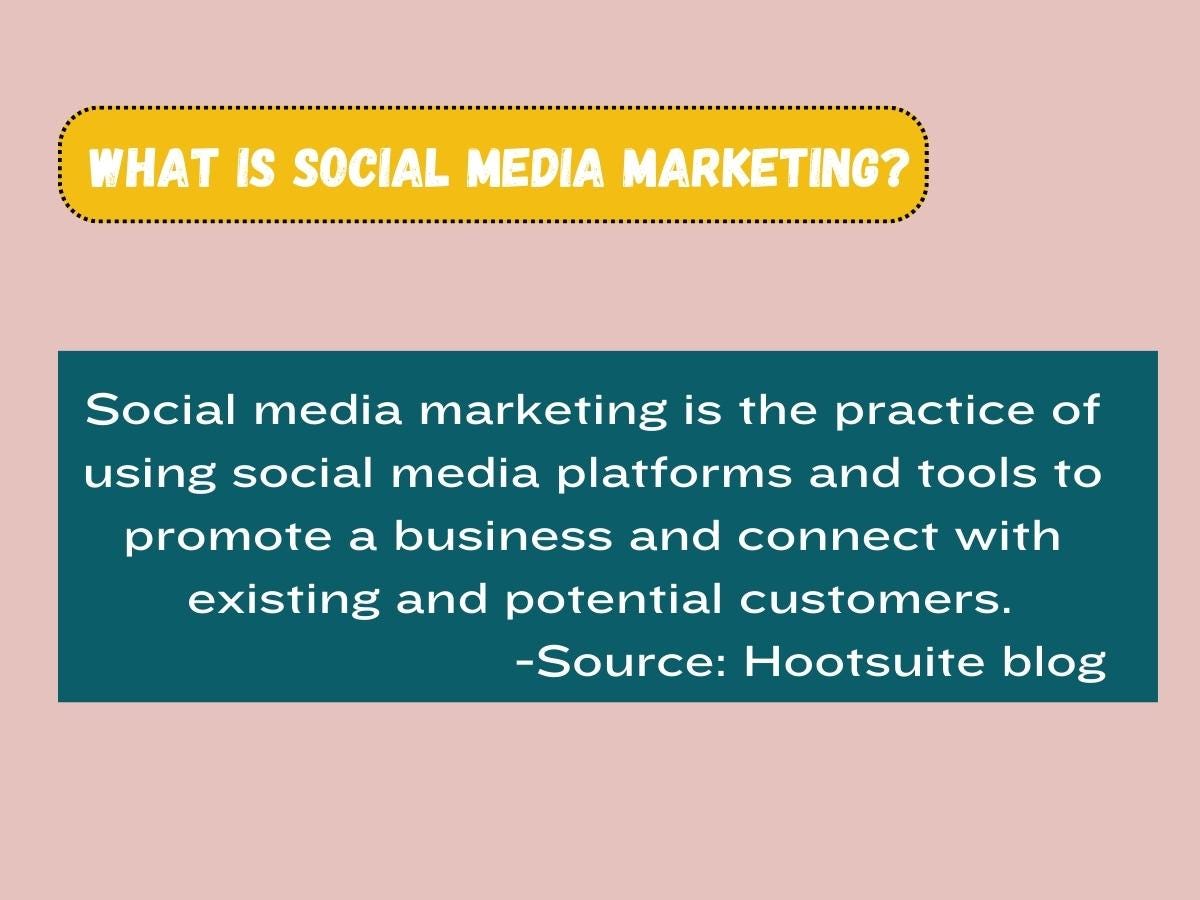 WHAT IS SOCIAL MEDIA MARKETING?

Social media marketing is the practice of using social media platforms and tools to promote a business and connect with existing and potential customers.
-Source: Hootsuite blog